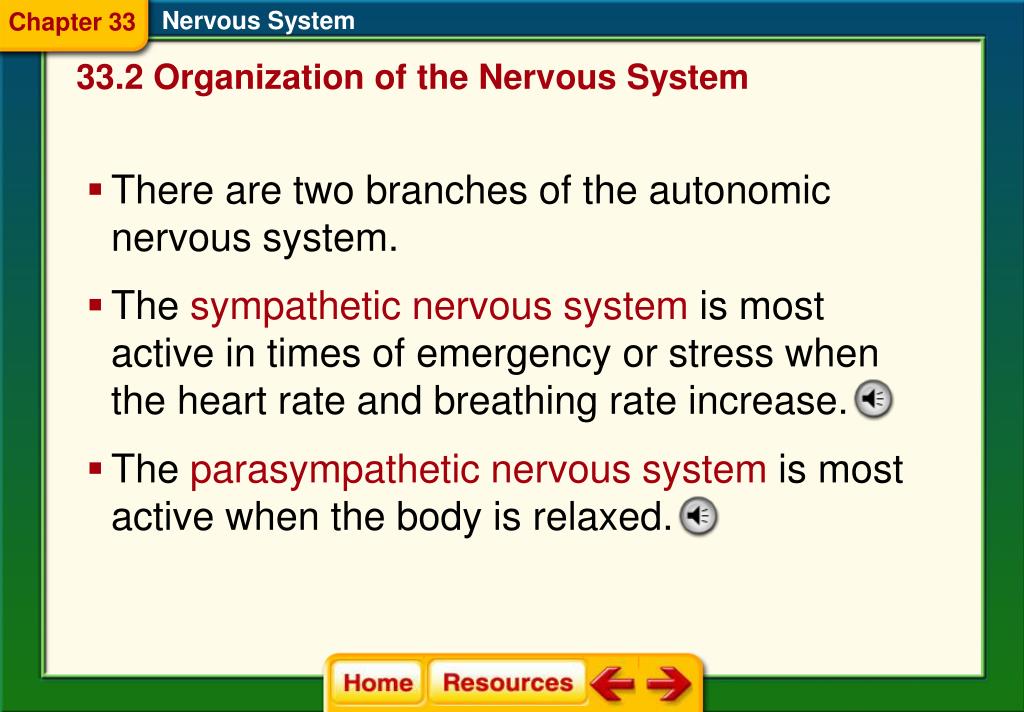 Chapter 33 Nervous System

33.2 Organization of the Nervous System

▪ There are two branches of the autonomic nervous system.

▪ The sympathetic nervous system is most active in times of emergency or stress when the heart rate and breathing rate increase.

▪ The parasympathetic nervous system is most active when the body is relaxed.

Home Resources